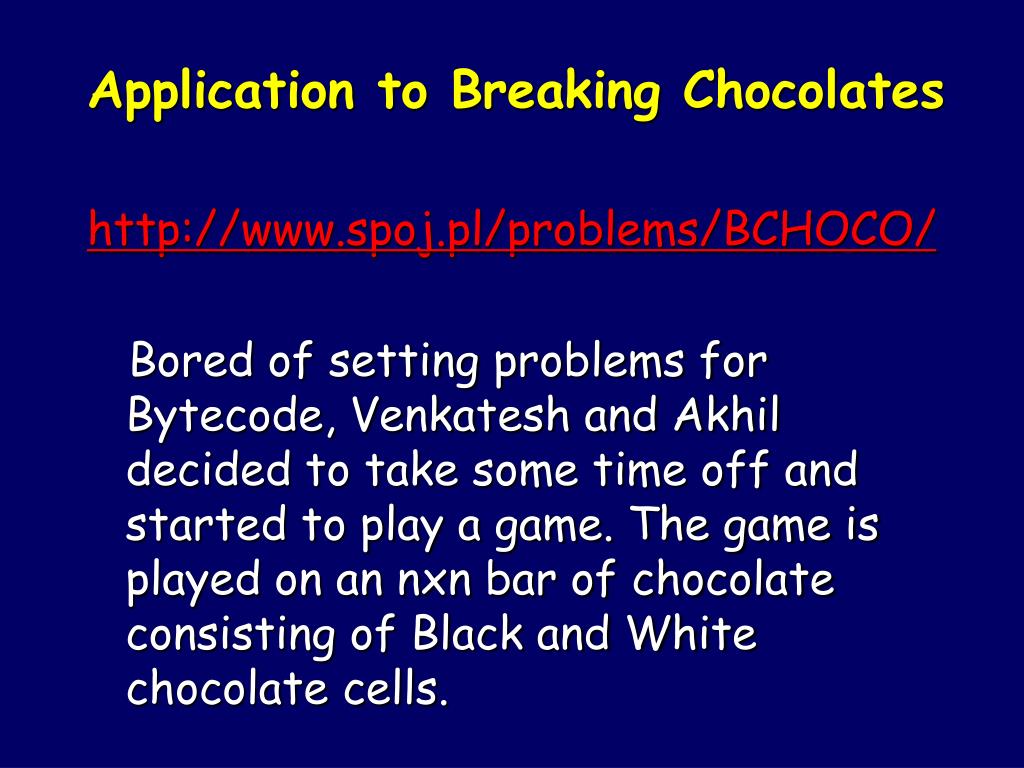 Application to Breaking Chocolates

http://www.spoj.pl/problems/BCHOCO/

Bored of setting problems for Bytecode, Venkatesh and Akhil decided to take some time off and started to play a game. The game is played on an nxn bar of chocolate consisting of Black and White chocolate cells.